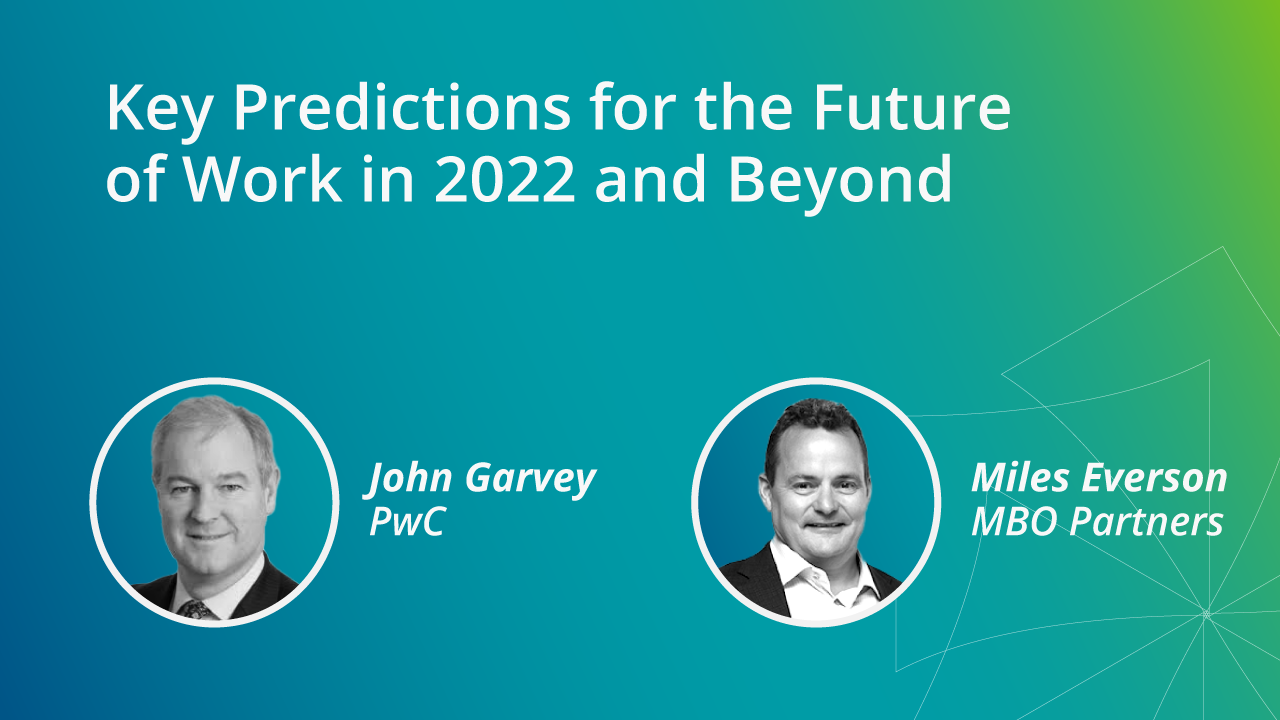 Key Predictions for the Future of Work in 2022 and Beyond

John Garvey
PwC

Miles Everson
MBO Partners